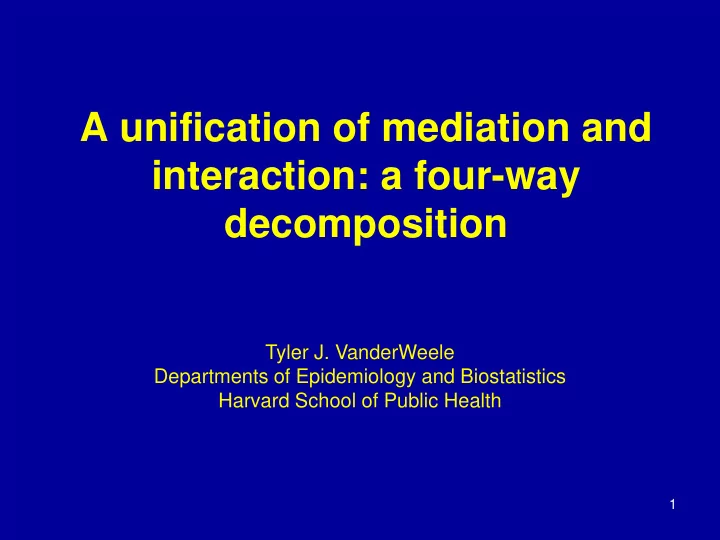 A unification of mediation and interaction: a four-way decomposition

Tyler J. VanderWeele
Departments of Epidemiology and Biostatistics
Harvard School of Public Health

1